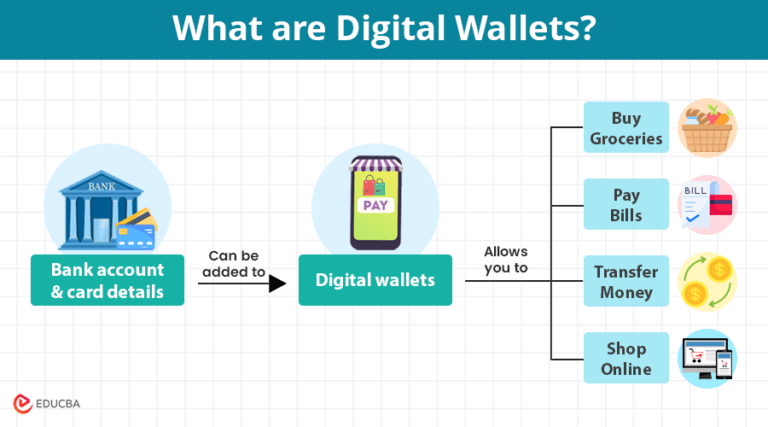 What are Digital Wallets?

BANK

Bank account & card details

Can be added to

PAY

Digital wallets

Allows you to

Buy Groceries

Pay Bills

BILL

Transfer Money

Shop Online

EDUCBA